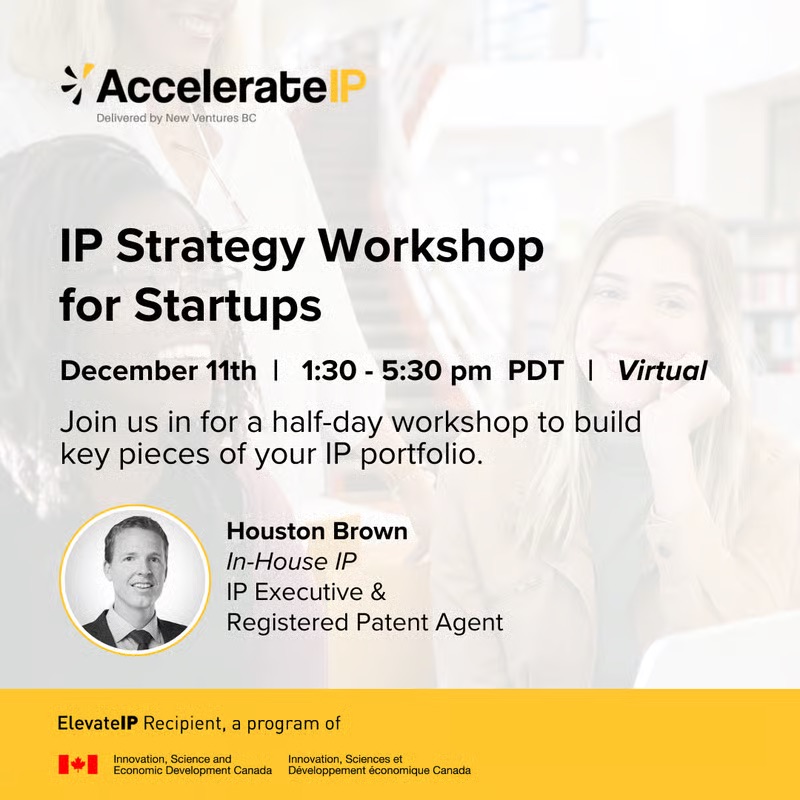 AccelerateIP
Delivered by New Ventures BC

IP Strategy Workshop for Startups

December 11th | 1:30 - 5:30 pm PDT | Virtual

Join us in for a half-day workshop to build key pieces of your IP portfolio.

Houston Brown
In-House IP
IP Executive & Registered Patent Agent

ElevateIP Recipient, a program of

Innovation, Science and Economic Development Canada
Innovation, Sciences et Développement économique Canada